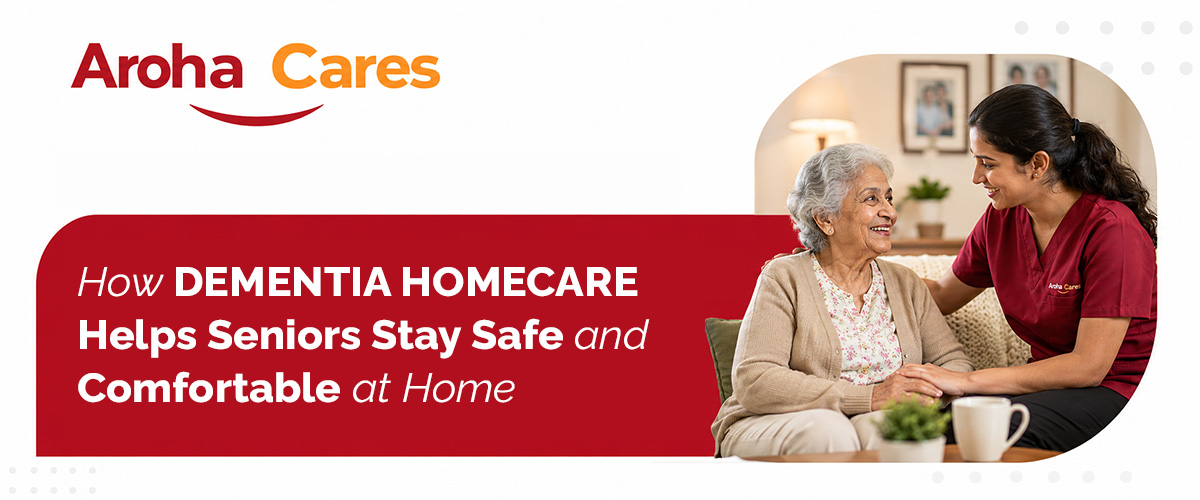 Aroha Cares

How DEMENTIA HOMECARE Helps Seniors Stay Safe and Comfortable at Home

Aroha Cares